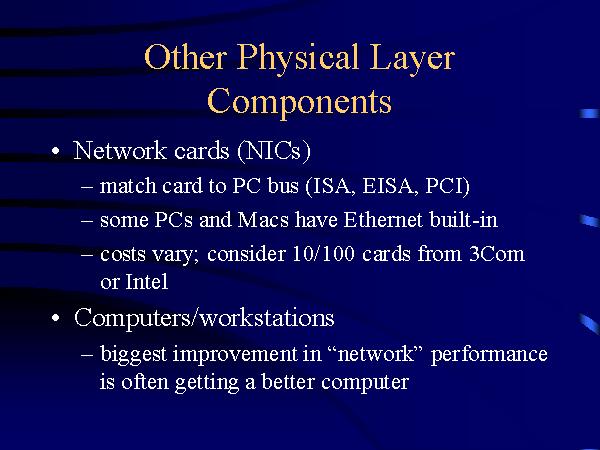 Other Physical Layer Components

• Network cards (NICs)
– match card to PC bus (ISA, EISA, PCI)
– some PCs and Macs have Ethernet built-in
– costs vary; consider 10/100 cards from 3Com or Intel

• Computers/workstations
– biggest improvement in “network” performance is often getting a better computer